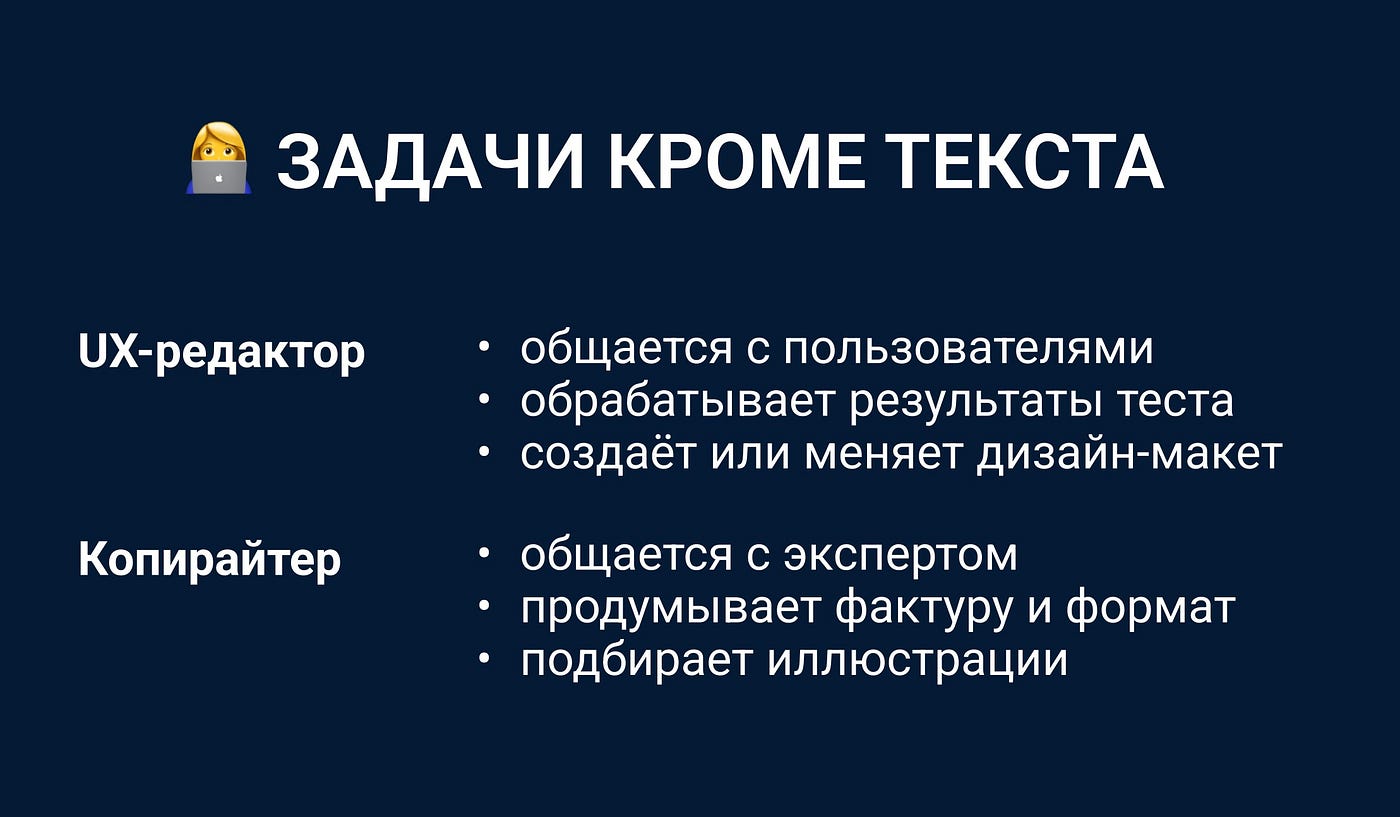 ЗАДАЧИ КРОМЕ ТЕКСТА

UX-редактор
• общается с пользователями
• обрабатывает результаты теста
• создаёт или меняет дизайн-макет

Копирайтер
• общается с экспертом
• продумывает фактуру и формат
• подбирает иллюстрации